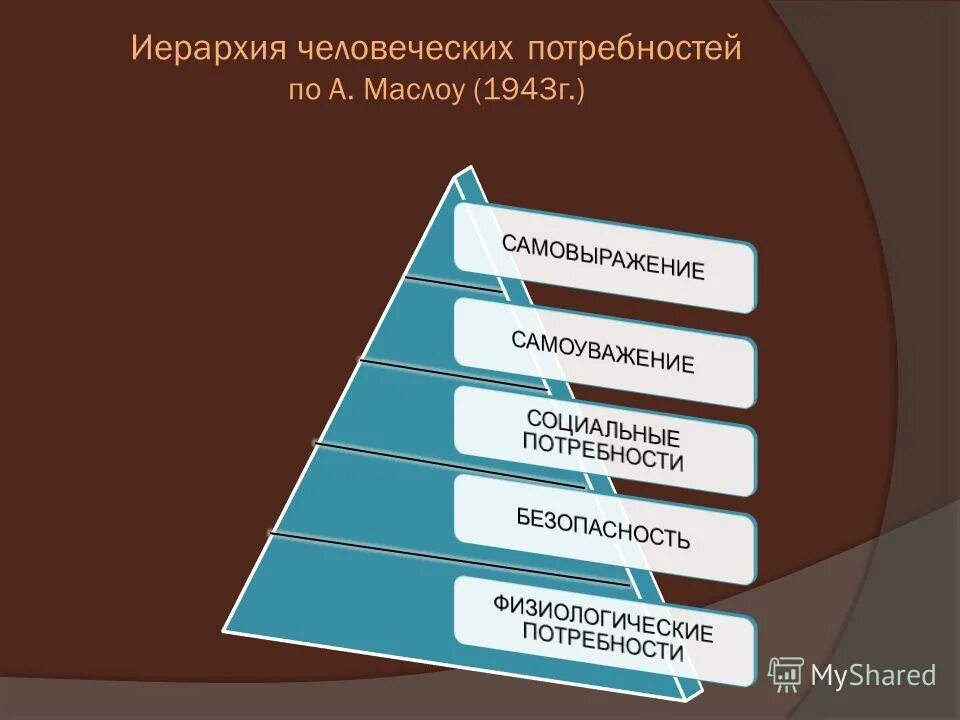 Иерархия человеческих потребностей
по А. Маслоу (1943г.)

САМОВЫРАЖЕНИЕ

САМОУВАЖЕНИЕ

СОЦИАЛЬНЫЕ ПОТРЕБНОСТИ

БЕЗОПАСНОСТЬ

ФИЗИОЛОГИЧЕСКИЕ ПОТРЕБНОСТИ

MyShared